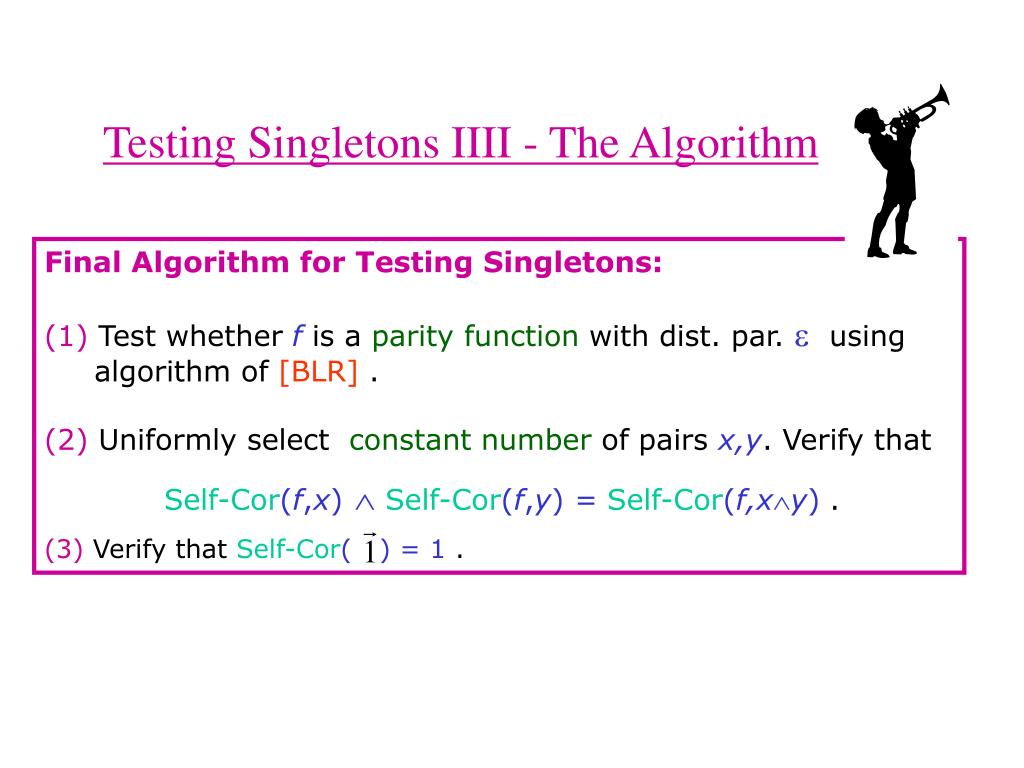 Testing Singletons IIII - The Algorithm

Final Algorithm for Testing Singletons:

(1) Test whether $f$ is a parity function with dist. par. $\varepsilon$ using algorithm of [BLR] .

(2) Uniformly select constant number of pairs $x,y$. Verify that

Self-Cor($f$,$x$) $\wedge$ Self-Cor($f$,$y$) = Self-Cor($f$,$x \wedge y$) .

(3) Verify that Self-Cor( $\vec{1}$ ) = 1 .